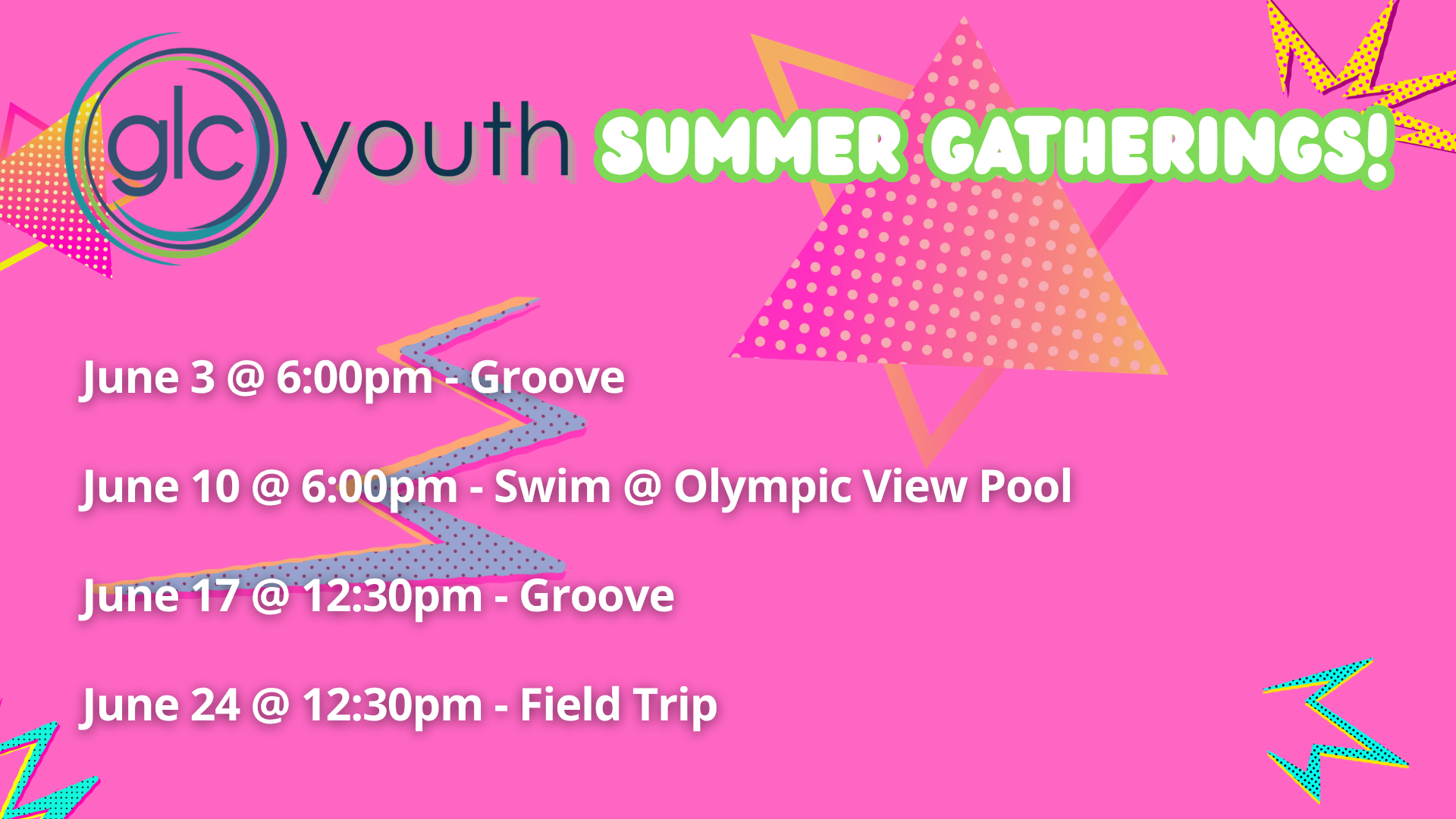 glc youth SUMMER GATHERINGS!

June 3 @ 6:00pm - Groove

June 10 @ 6:00pm - Swim @ Olympic View Pool

June 17 @ 12:30pm - Groove

June 24 @ 12:30pm - Field Trip